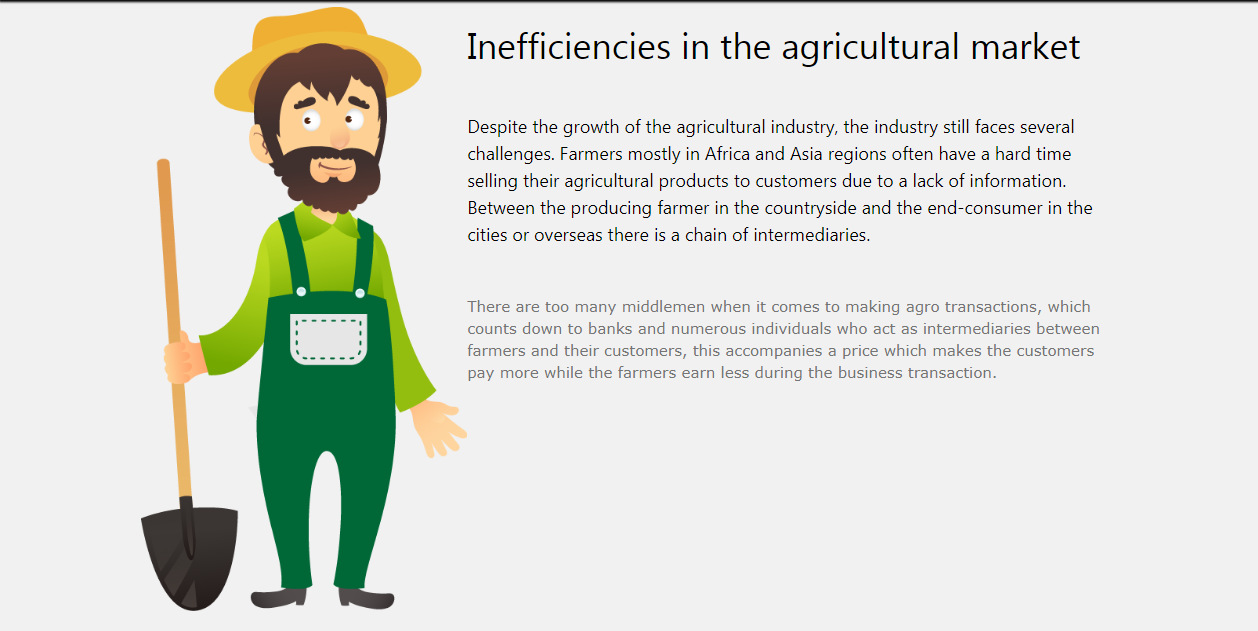 Inefficiencies in the agricultural market

Despite the growth of the agricultural industry, the industry still faces several challenges. Farmers mostly in Africa and Asia regions often have a hard time selling their agricultural products to customers due to a lack of information. Between the producing farmer in the countryside and the end-consumer in the cities or overseas there is a chain of intermediaries.

There are too many middlemen when it comes to making agro transactions, which counts down to banks and numerous individuals who act as intermediaries between farmers and their customers, this accompanies a price which makes the customers pay more while the farmers earn less during the business transaction.